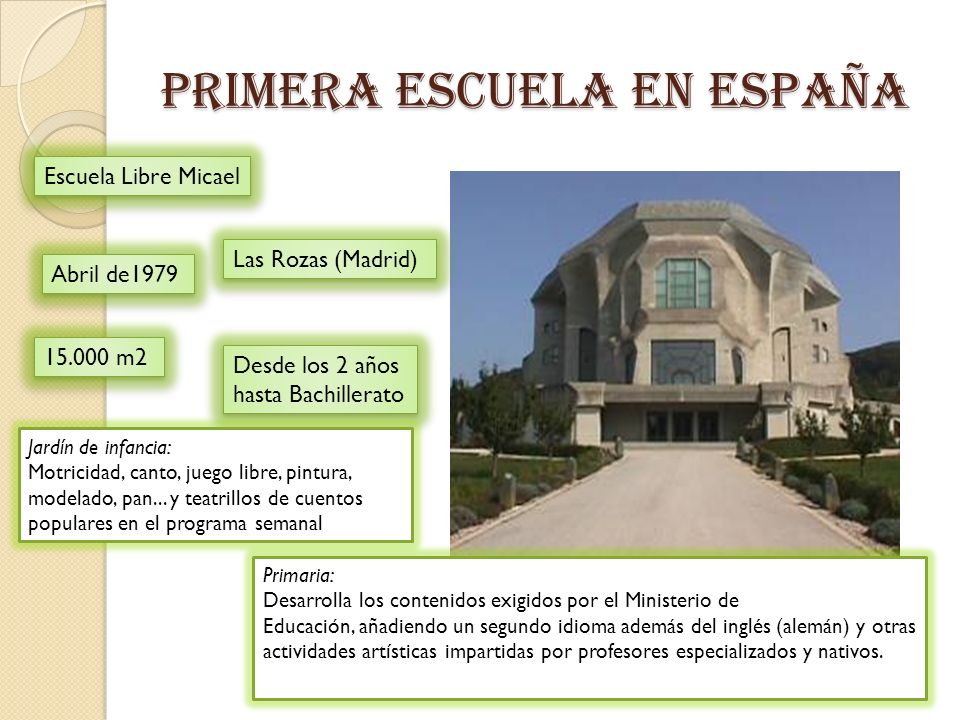 PRIMERA ESCUELA EN ESPAÑA

Escuela Libre Micael

Abril de1979

Las Rozas (Madrid)

15.000 m2

Desde los 2 años hasta Bachillerato

Jardín de infancia:
Motricidad, canto, juego libre, pintura, modelado, pan... y teatrillos de cuentos populares en el programa semanal

Primaria:
Desarrolla los contenidos exigidos por el Ministerio de Educación, añadiendo un segundo idioma además del inglés (alemán) y otras actividades artísticas impartidas por profesores especializados y nativos.